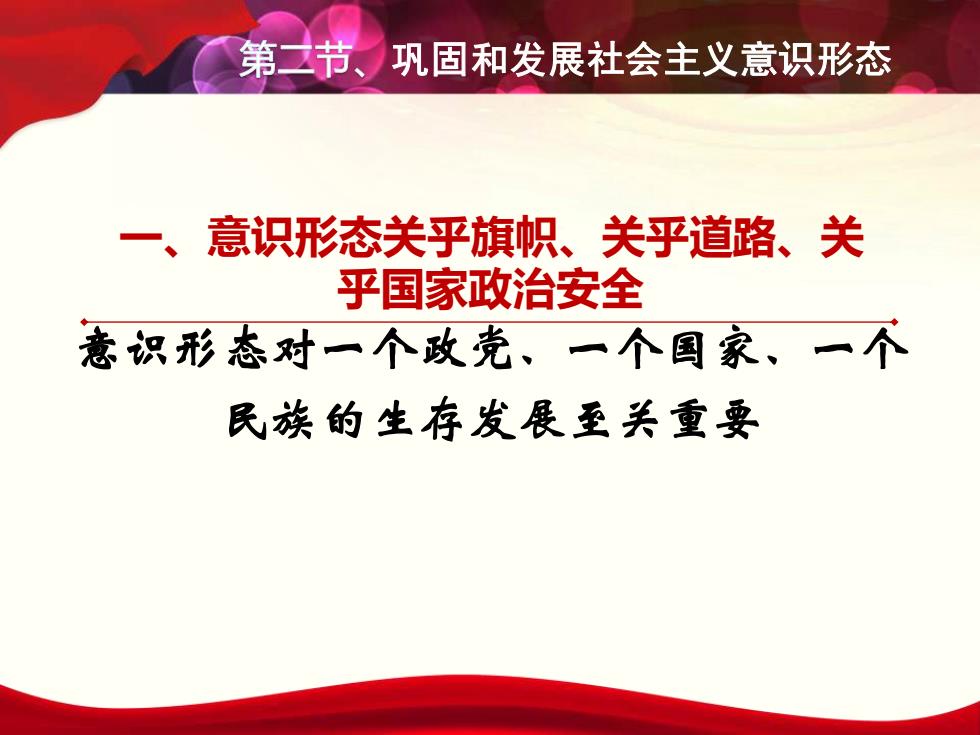 第二节、巩固和发展社会主义意识形态

一、意识形态关乎旗帜、关乎道路、关乎国家政治安全

意识形态对一个政党、一个国家、一个民族的生存发展至关重要